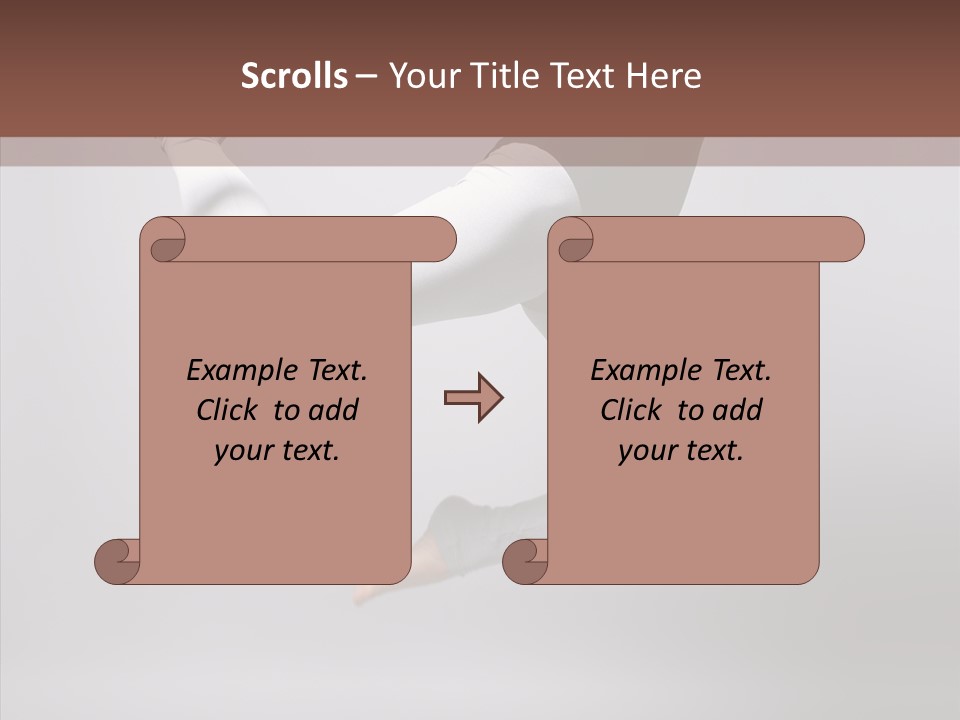 Scrolls – Your Title Text Here

Example Text. Click to add your text.

Example Text. Click to add your text.